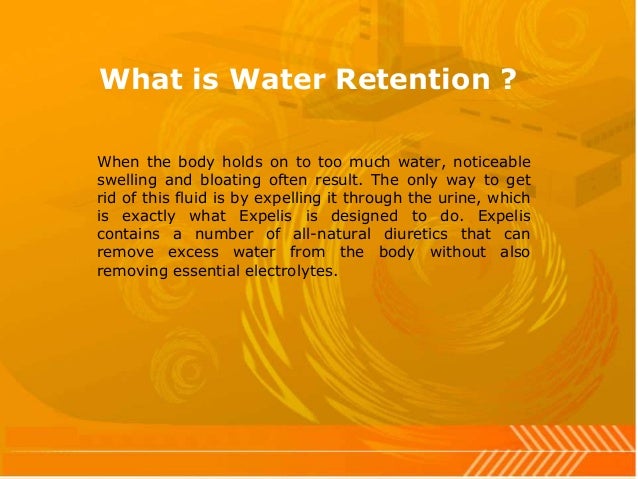 What is Water Retention ?

When the body holds on to too much water, noticeable swelling and bloating often result. The only way to get rid of this fluid is by expelling it through the urine, which is exactly what Expelis is designed to do. Expelis contains a number of all-natural diuretics that can remove excess water from the body without also removing essential electrolytes.